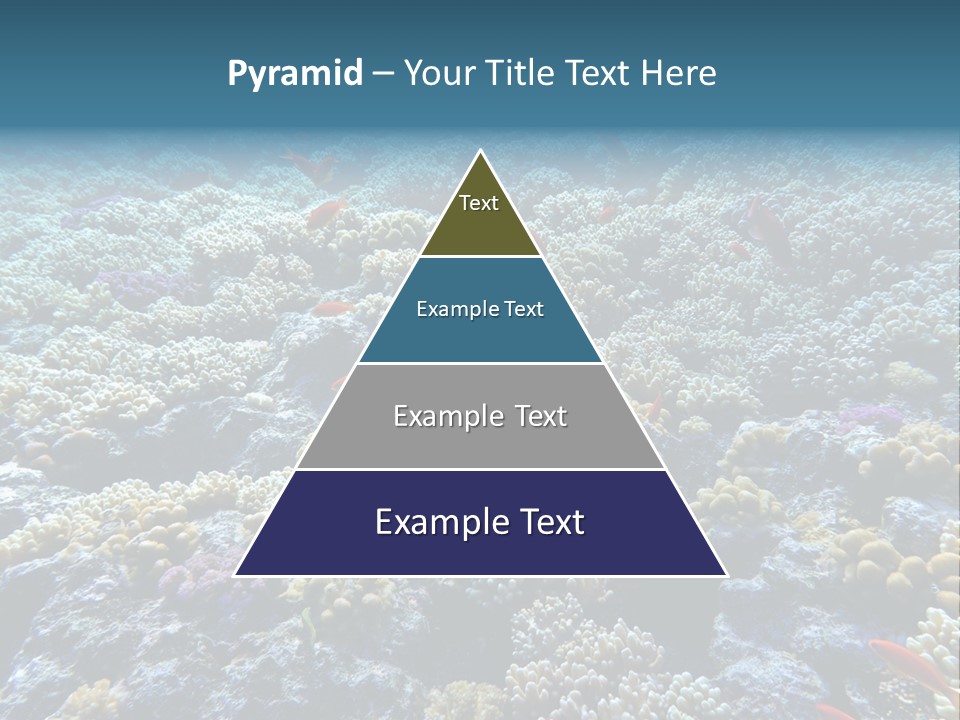 Pyramid – Your Title Text Here

Text

Example Text

Example Text

Example Text